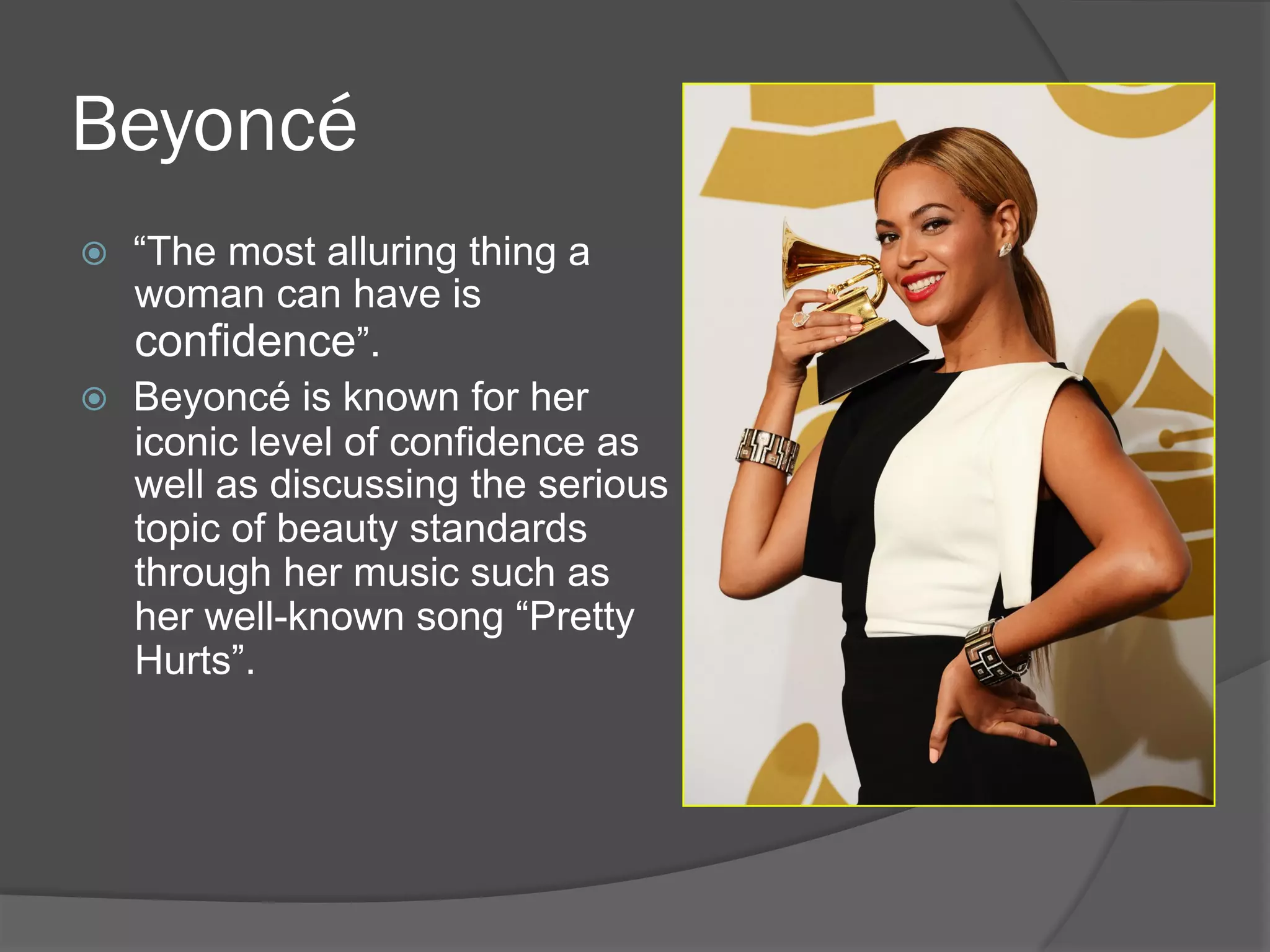 Beyoncé

“The most alluring thing a woman can have is confidence”.

Beyoncé is known for her iconic level of confidence as well as discussing the serious topic of beauty standards through her music such as her well-known song “Pretty Hurts”.